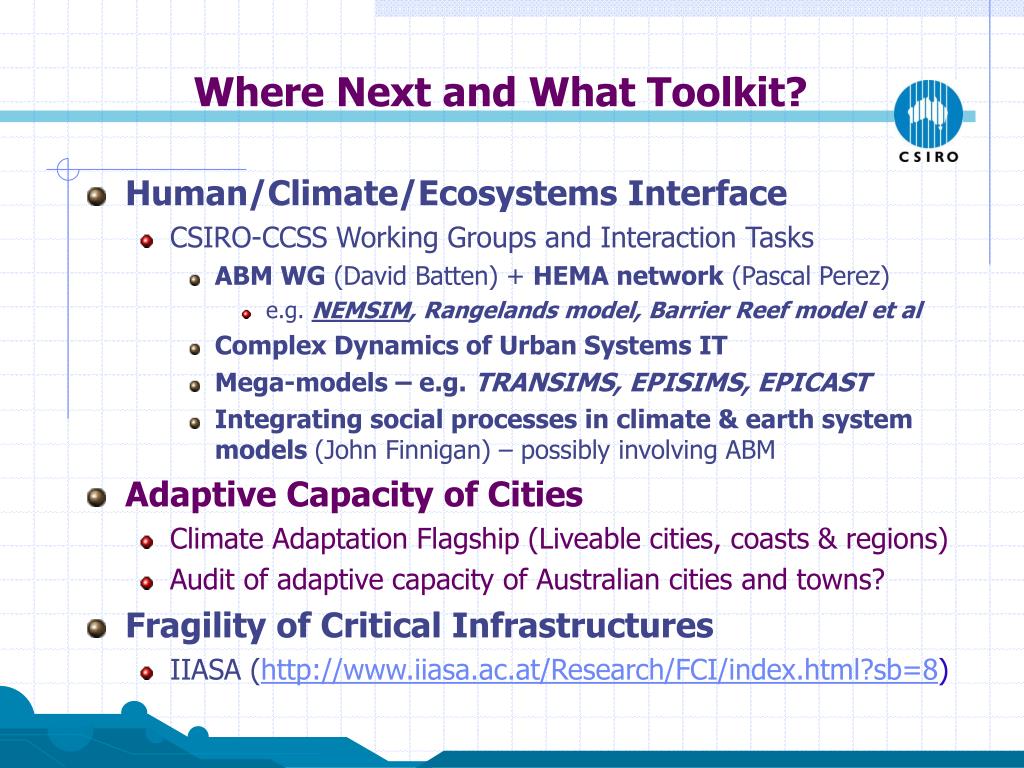 Where Next and What Toolkit?

CSIRO

Human/Climate/Ecosystems Interface
CSIRO-CCSS Working Groups and Interaction Tasks
ABM WG (David Batten) + HEMA network (Pascal Perez)
e.g. NEMSIM, Rangelands model, Barrier Reef model et al
Complex Dynamics of Urban Systems IT
Mega-models – e.g. TRANSIMS, EPISIMS, EPICAST
Integrating social processes in climate & earth system models (John Finnigan) – possibly involving ABM

Adaptive Capacity of Cities
Climate Adaptation Flagship (Liveable cities, coasts & regions)
Audit of adaptive capacity of Australian cities and towns?

Fragility of Critical Infrastructures
IIASA (http://www.iiasa.ac.at/Research/FCI/index.html?sb=8)